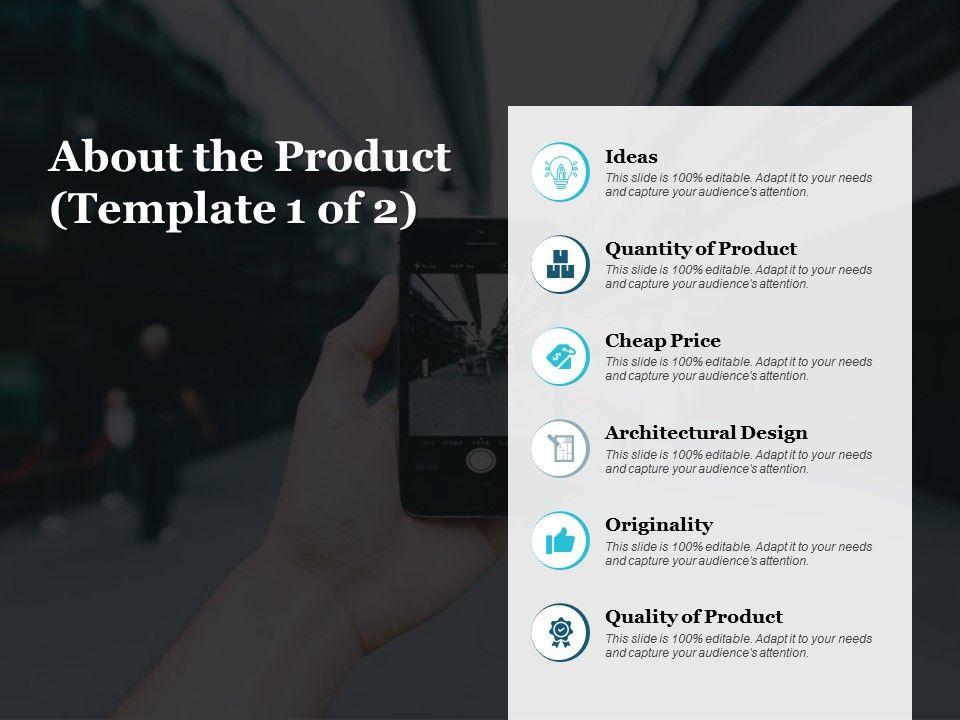 About the Product (Template 1 of 2)

Ideas
This slide is 100% editable. Adapt it to your needs and capture your audience's attention.

Quantity of Product
This slide is 100% editable. Adapt it to your needs and capture your audience's attention.

Cheap Price
This slide is 100% editable. Adapt it to your needs and capture your audience's attention.

Architectural Design
This slide is 100% editable. Adapt it to your needs and capture your audience's attention.

Originality
This slide is 100% editable. Adapt it to your needs and capture your audience's attention.

Quality of Product
This slide is 100% editable. Adapt it to your needs and capture your audience's attention.